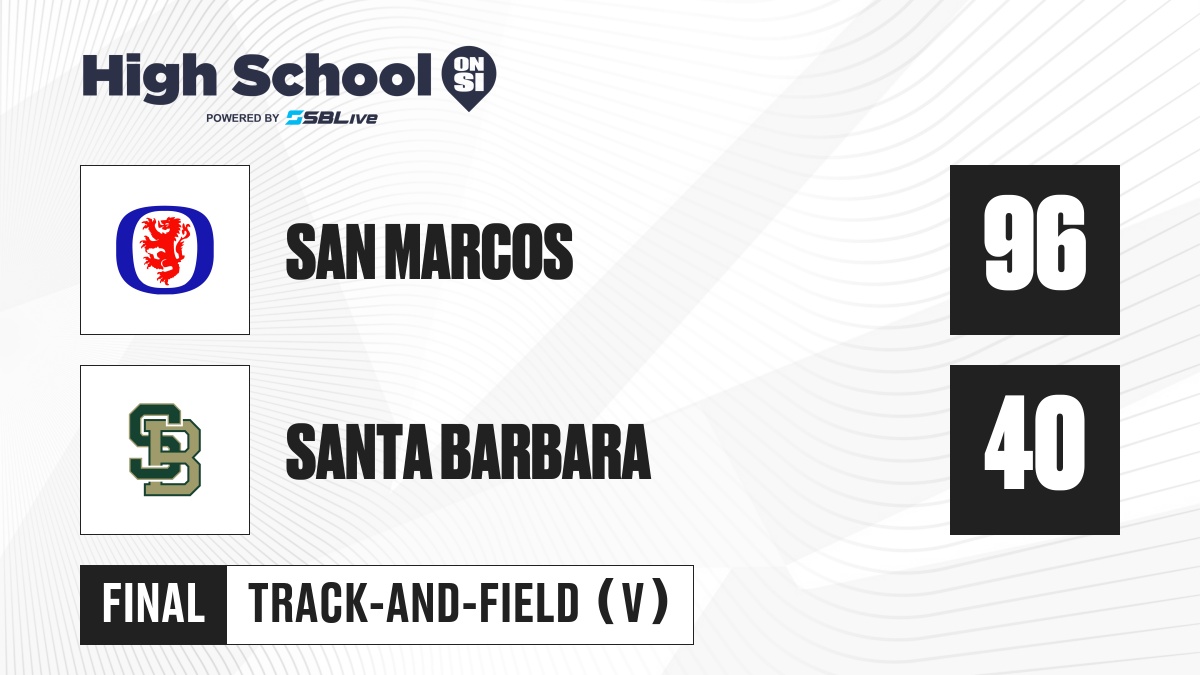 High School ON SI
POWERED BY SBLive

SAN MARCOS

96

SB

SANTA BARBARA

40

FINAL

TRACK-AND-FIELD (V)